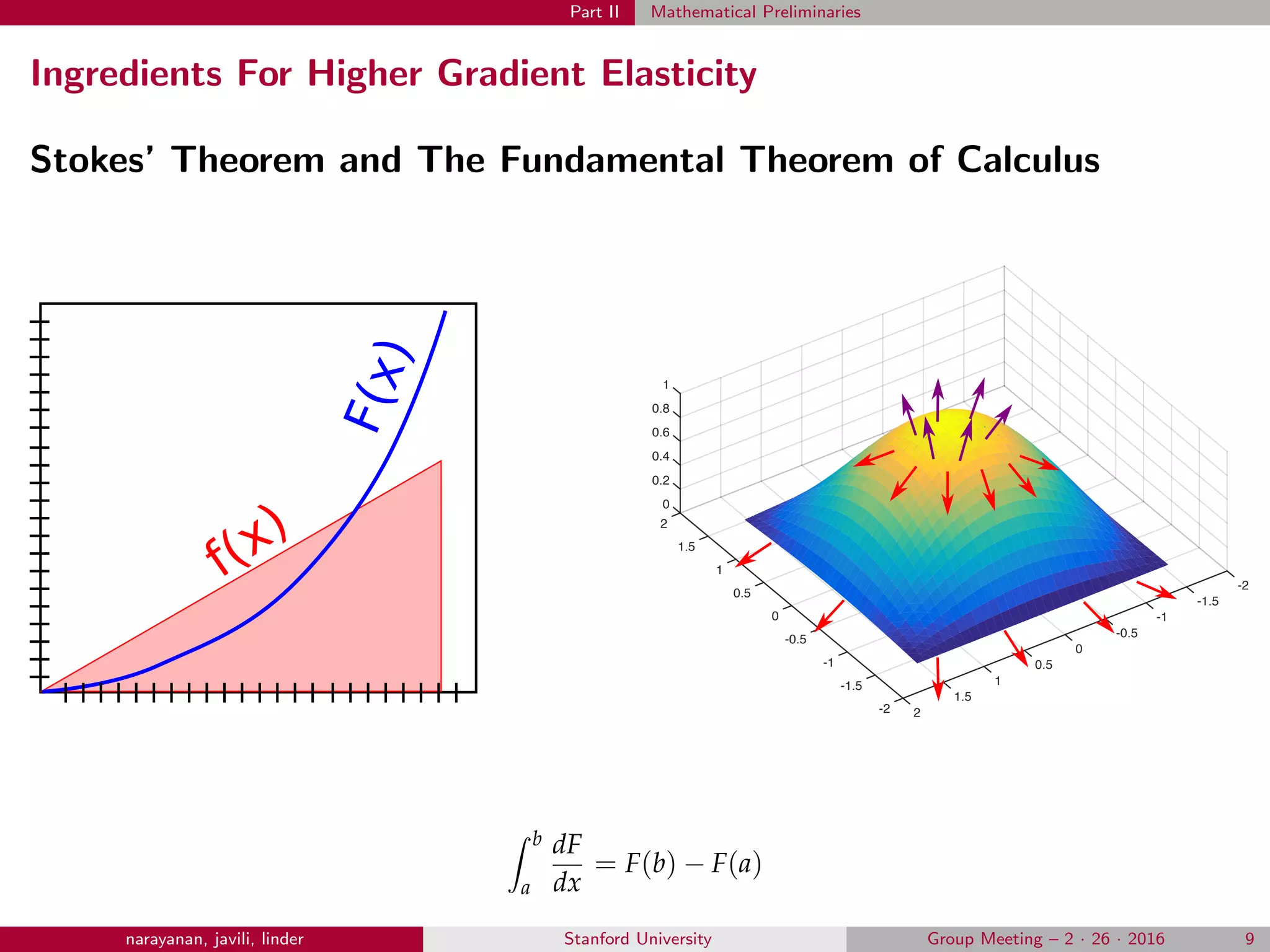 Part II Mathematical Preliminaries

Ingredients For Higher Gradient Elasticity

Stokes' Theorem and The Fundamental Theorem of Calculus

F(x)

f(x)

1
0.8
0.6
0.4
0.2
0
2
1.5
1
0.5
0
-0.5
-1
-1.5
-2
2
1.5
1
0.5
0
-0.5
-1
-1.5
-2

$\int_a^b \frac{dF}{dx} = F(b) - F(a)$

narayanan, javili, linder Stanford University Group Meeting – 2 · 26 · 2016 9